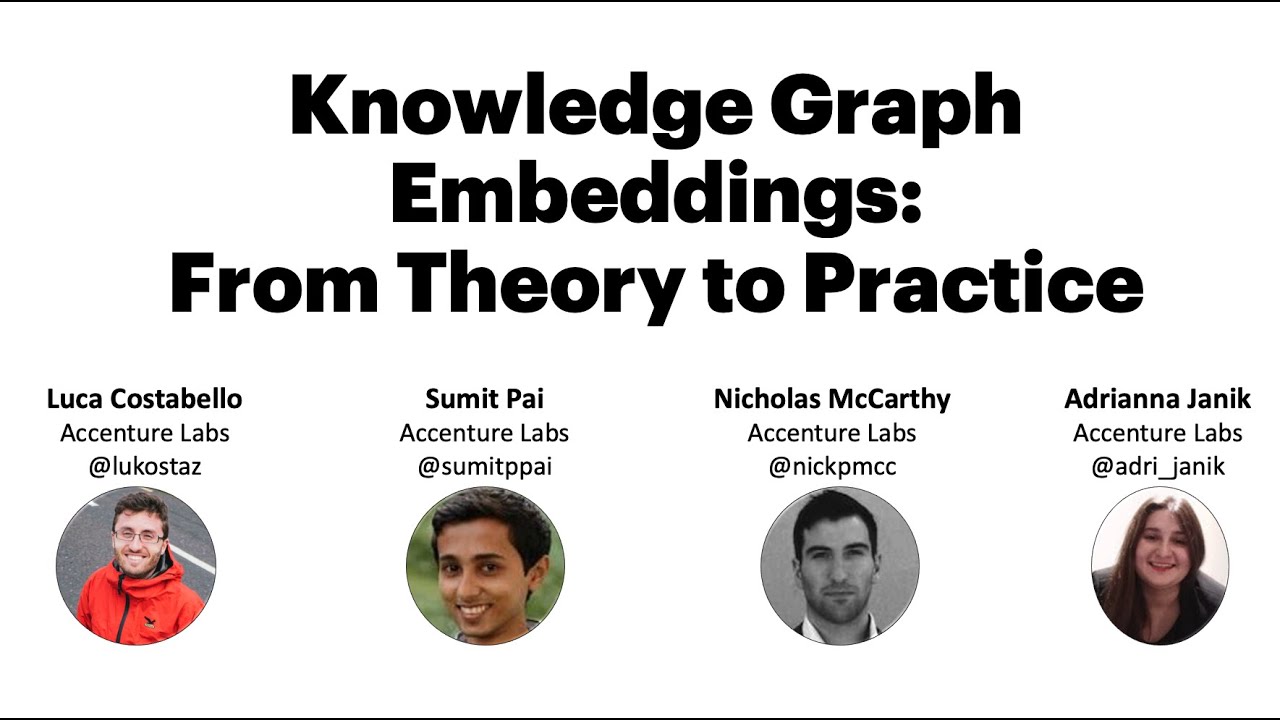 Knowledge Graph Embeddings: From Theory to Practice

Luca Costabello
Accenture Labs
@lukostaz

Sumit Pai
Accenture Labs
@sumitppai

Nicholas McCarthy
Accenture Labs
@nickpmcc

Adrianna Janik
Accenture Labs
@adri_janik